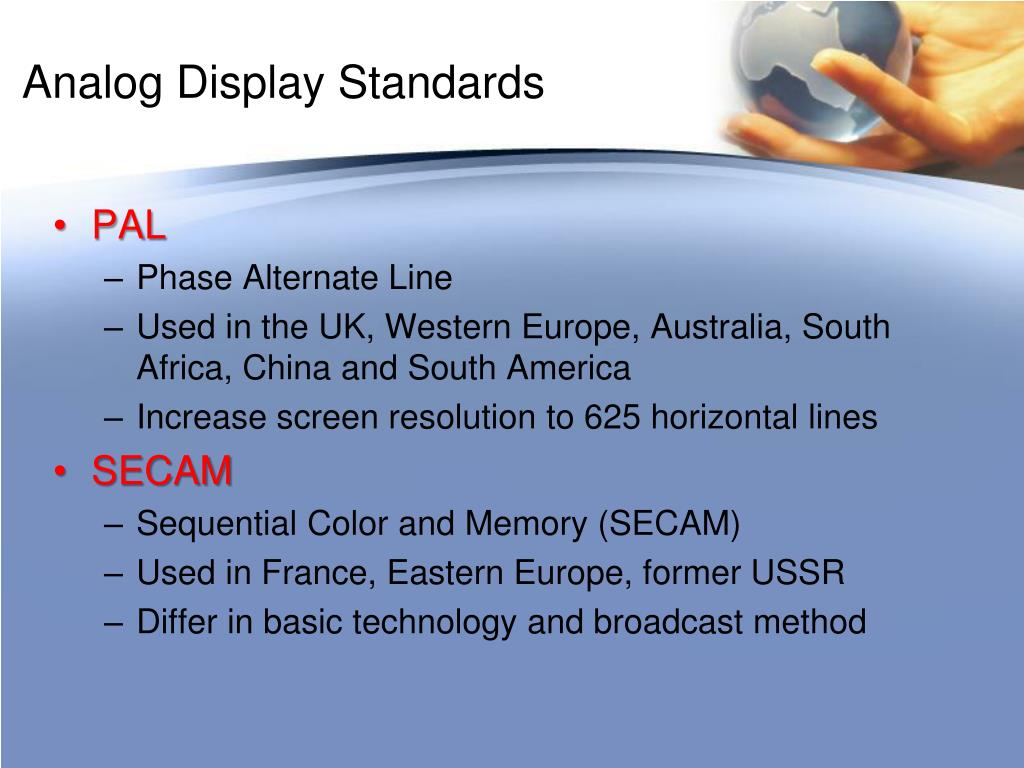 Analog Display Standards

• PAL
– Phase Alternate Line
– Used in the UK, Western Europe, Australia, South Africa, China and South America
– Increase screen resolution to 625 horizontal lines
• SECAM
– Sequential Color and Memory (SECAM)
– Used in France, Eastern Europe, former USSR
– Differ in basic technology and broadcast method